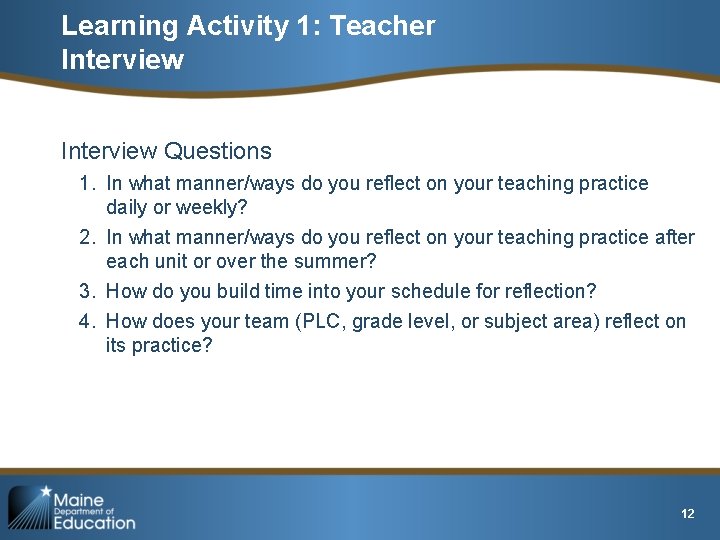 Learning Activity 1: Teacher Interview

Interview Questions

1. In what manner/ways do you reflect on your teaching practice daily or weekly?
2. In what manner/ways do you reflect on your teaching practice after each unit or over the summer?
3. How do you build time into your schedule for reflection?
4. How does your team (PLC, grade level, or subject area) reflect on its practice?

Maine Department of Education

12